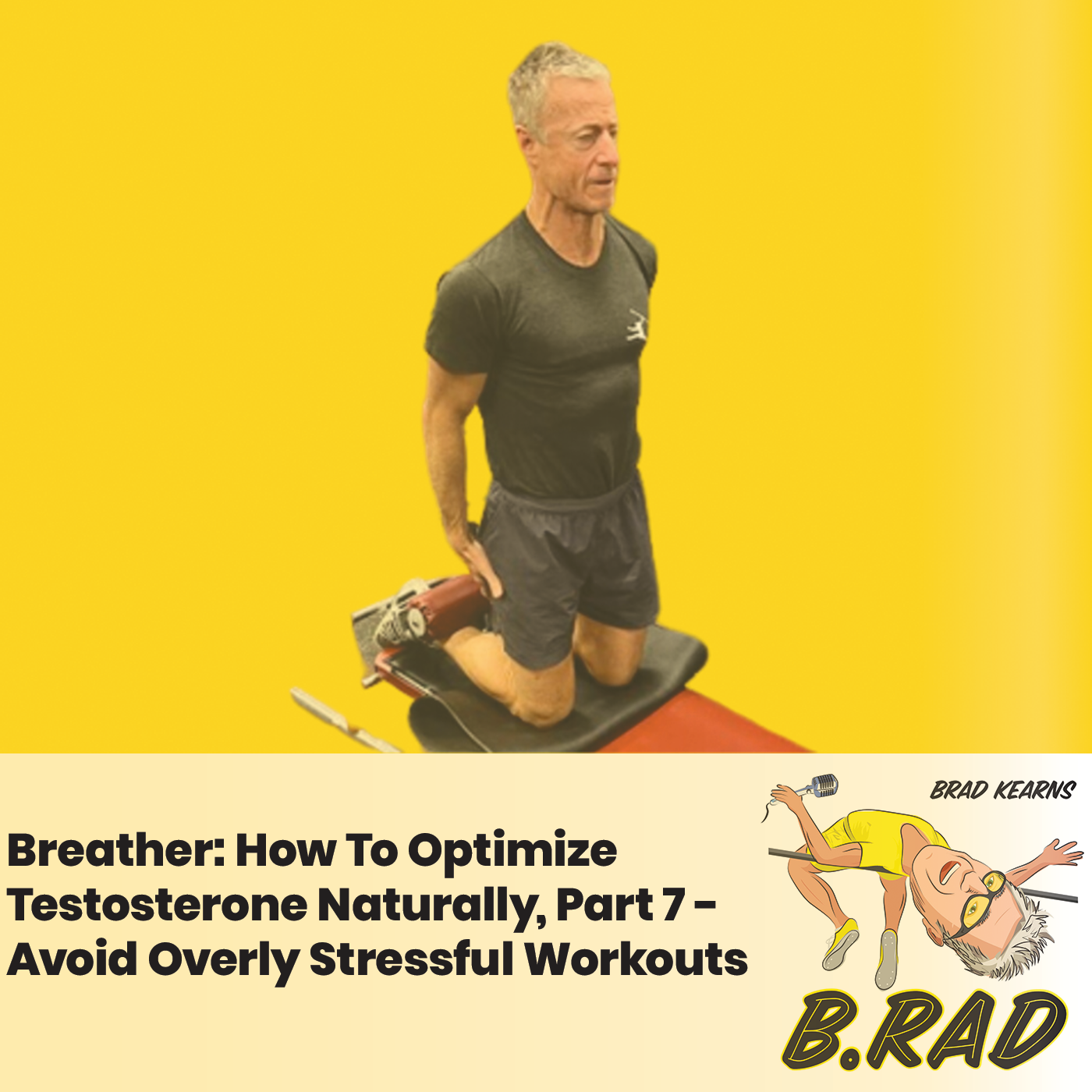 Breather: How To Optimize Testosterone Naturally, Part 7 - Avoid Overly Stressful Workouts

BRAD KEARNS

B.RAD